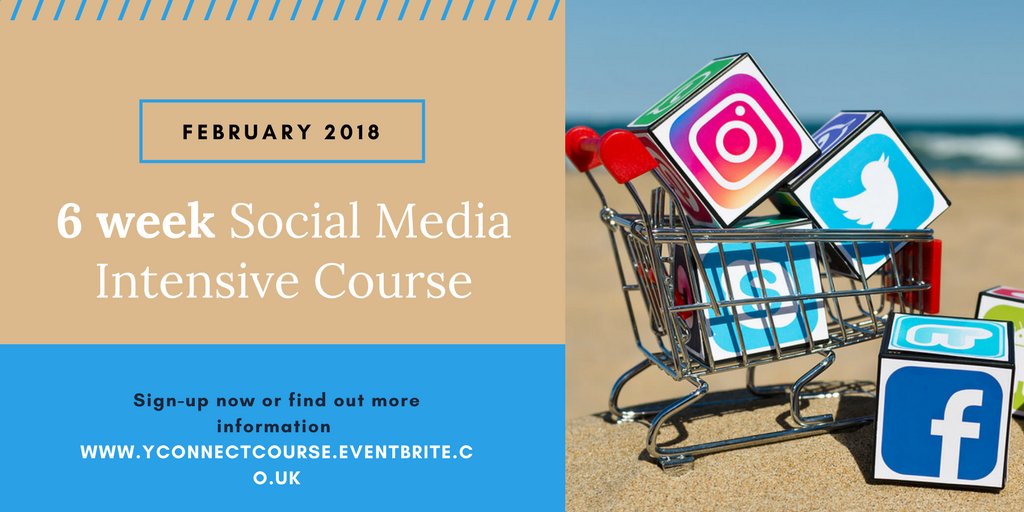 FEBRUARY 2018

6 week Social Media Intensive Course

Sign-up now or find out more information WWW.YCONNECTCOURSE.EVENTBRITE.CO.UK